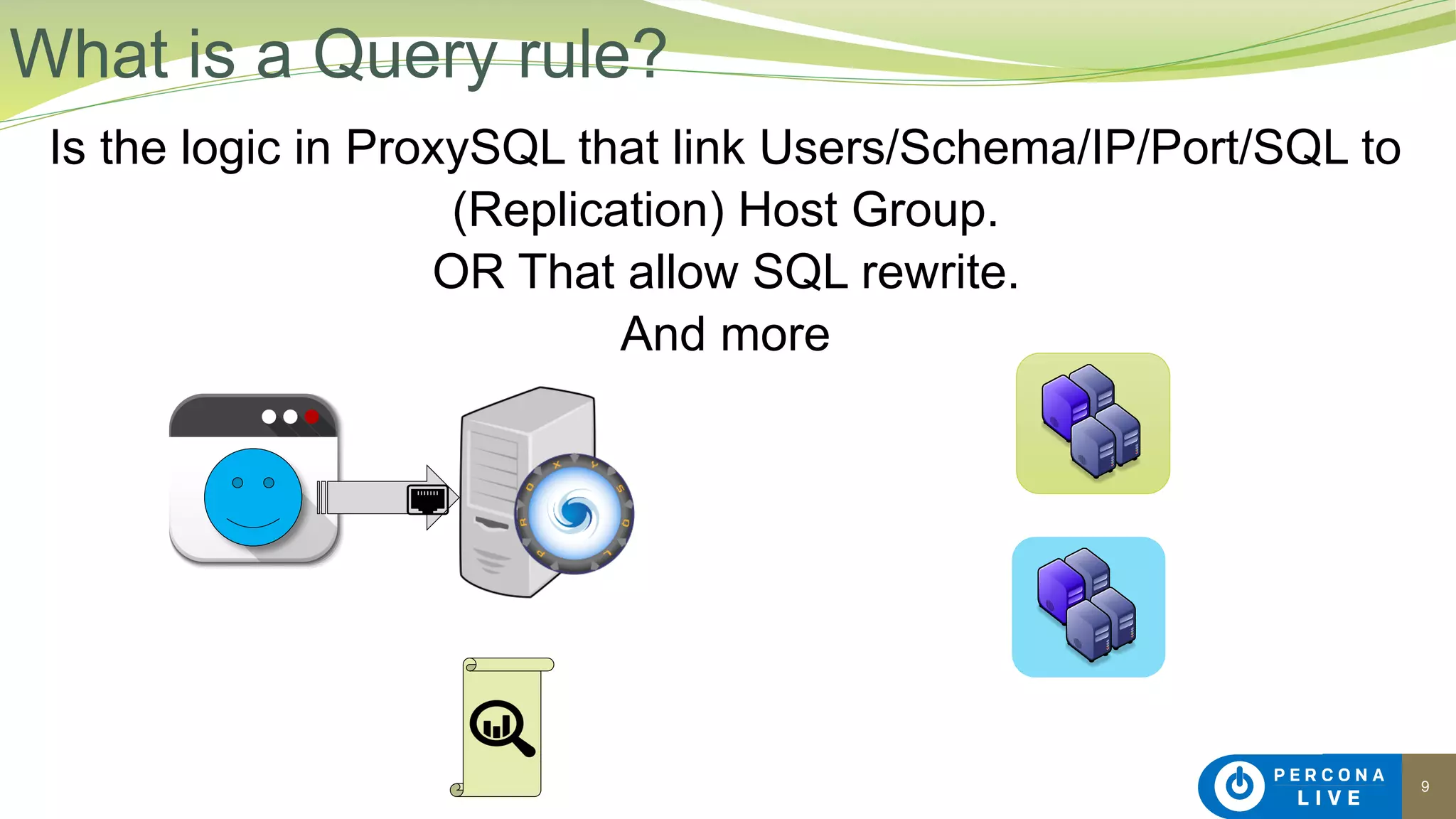 What is a Query rule?

Is the logic in ProxySQL that link Users/Schema/IP/Port/SQL to (Replication) Host Group.
OR That allow SQL rewrite.
And more

PROXYSQL

PERCONA LIVE

9